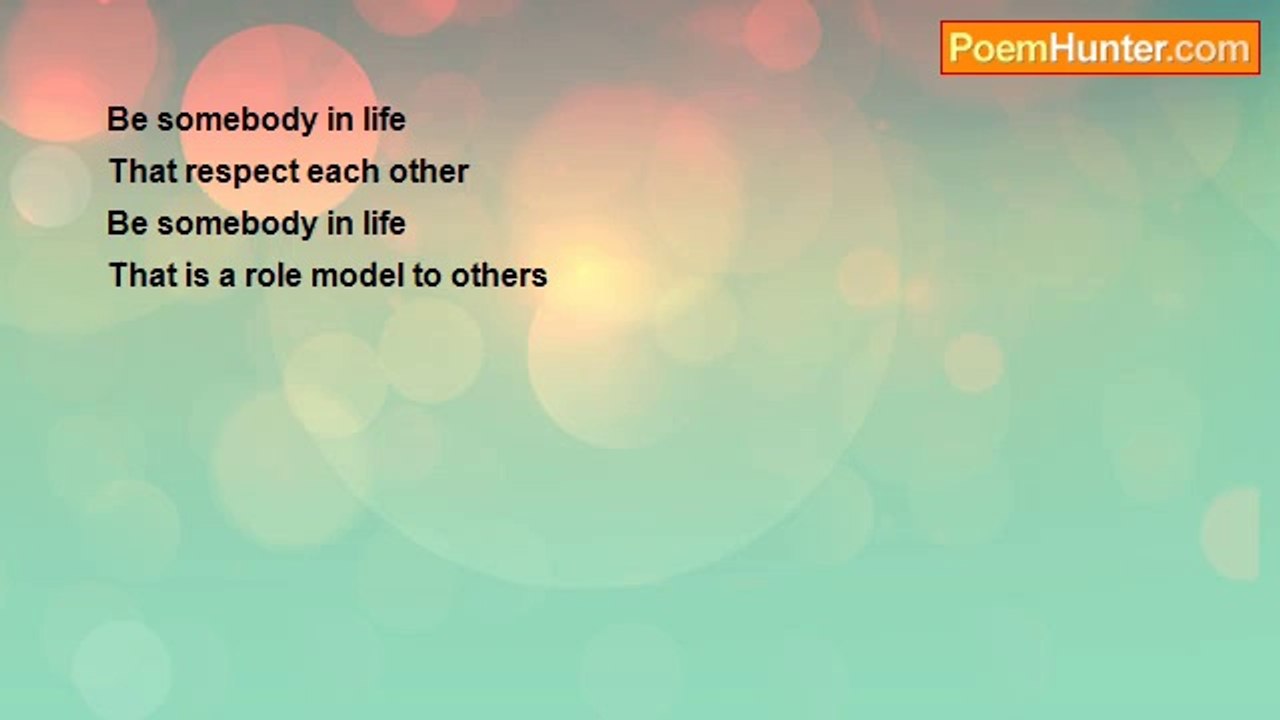 PoemHunter.com

Be somebody in life
That respect each other
Be somebody in life
That is a role model to others